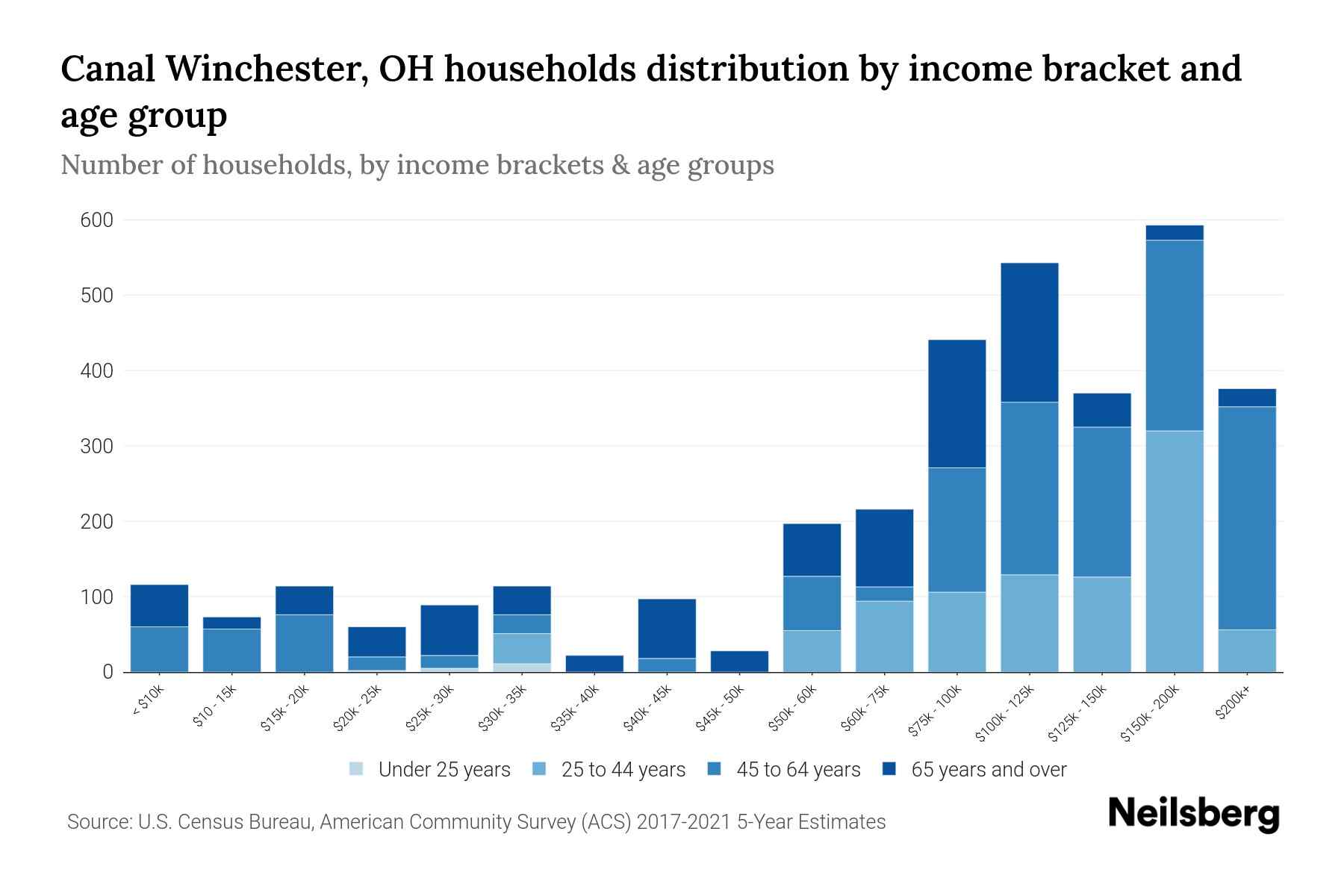 Canal Winchester, OH households distribution by income bracket and age group

Number of households, by income brackets & age groups

600
500
400
300
200
100
0

< $10k
$10 - 15k
$15k - 20k
$20k - 25k
$25k - 30k
$30k - 35k
$35k - 40k
$40k - 45k
$45k - 50k
$50k - 60k
$60k - 75k
$75k - 100k
$100k - 125k
$125k - 150k
$150k - 200k
$200k+

Under 25 years
25 to 44 years
45 to 64 years
65 years and over

Source: U.S. Census Bureau, American Community Survey (ACS) 2017-2021 5-Year Estimates

Neilsberg